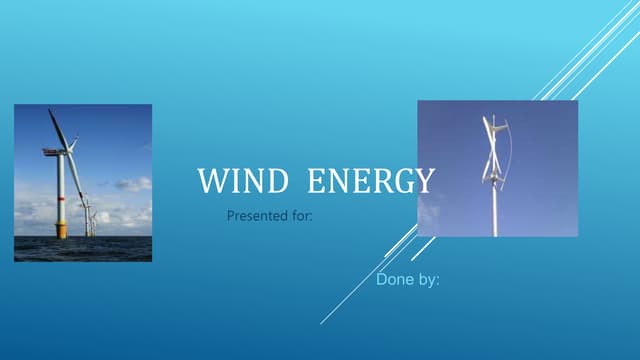 WIND ENERGY

Presented for:

Done by: